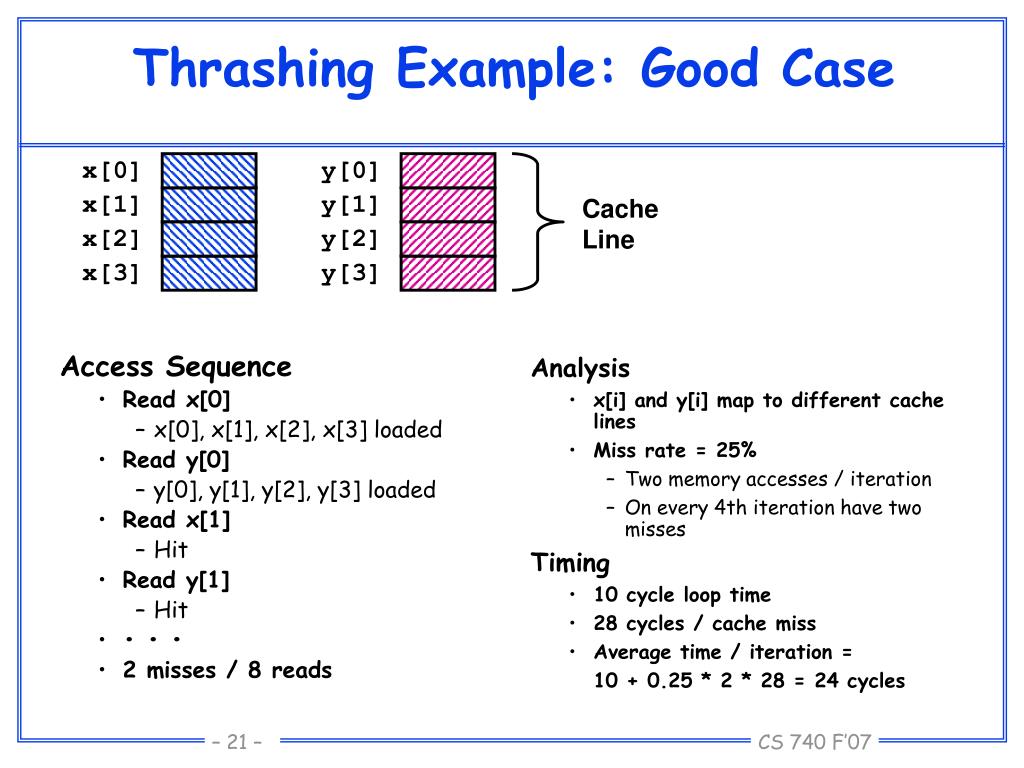 Thrashing Example: Good Case

x[0]
x[1]
x[2]
x[3]

y[0]
y[1]
y[2]
y[3]

Cache Line

Access Sequence
• Read x[0]
– x[0], x[1], x[2], x[3] loaded
• Read y[0]
– y[0], y[1], y[2], y[3] loaded
• Read x[1]
– Hit
• Read y[1]
– Hit
• • • •
• 2 misses / 8 reads

Analysis
• x[i] and y[i] map to different cache lines
• Miss rate = 25%
– Two memory accesses / iteration
– On every 4th iteration have two misses

Timing
• 10 cycle loop time
• 28 cycles / cache miss
• Average time / iteration =
10 + 0.25 * 2 * 28 = 24 cycles

– 21 –

CS 740 F'07